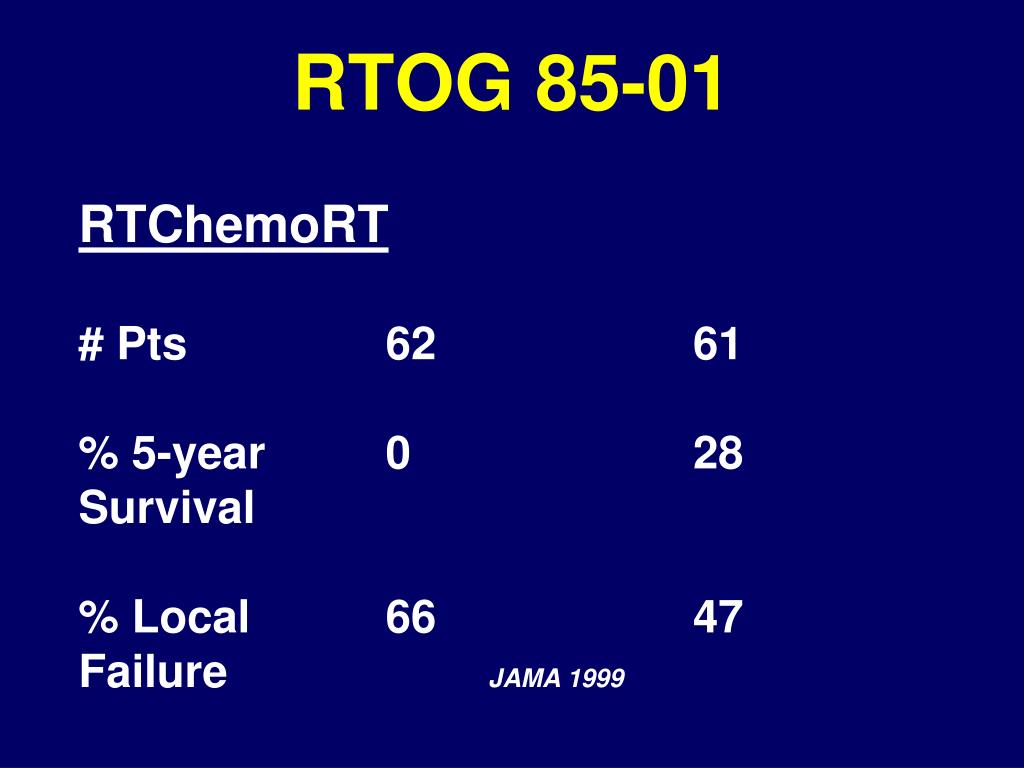 RTOG 85-01

RTChemoRT

| # Pts | 62 | 61 |
|---|---|---|
| % 5-year Survival | 0 | 28 |
| % Local Failure | 66 | 47 |

JAMA 1999